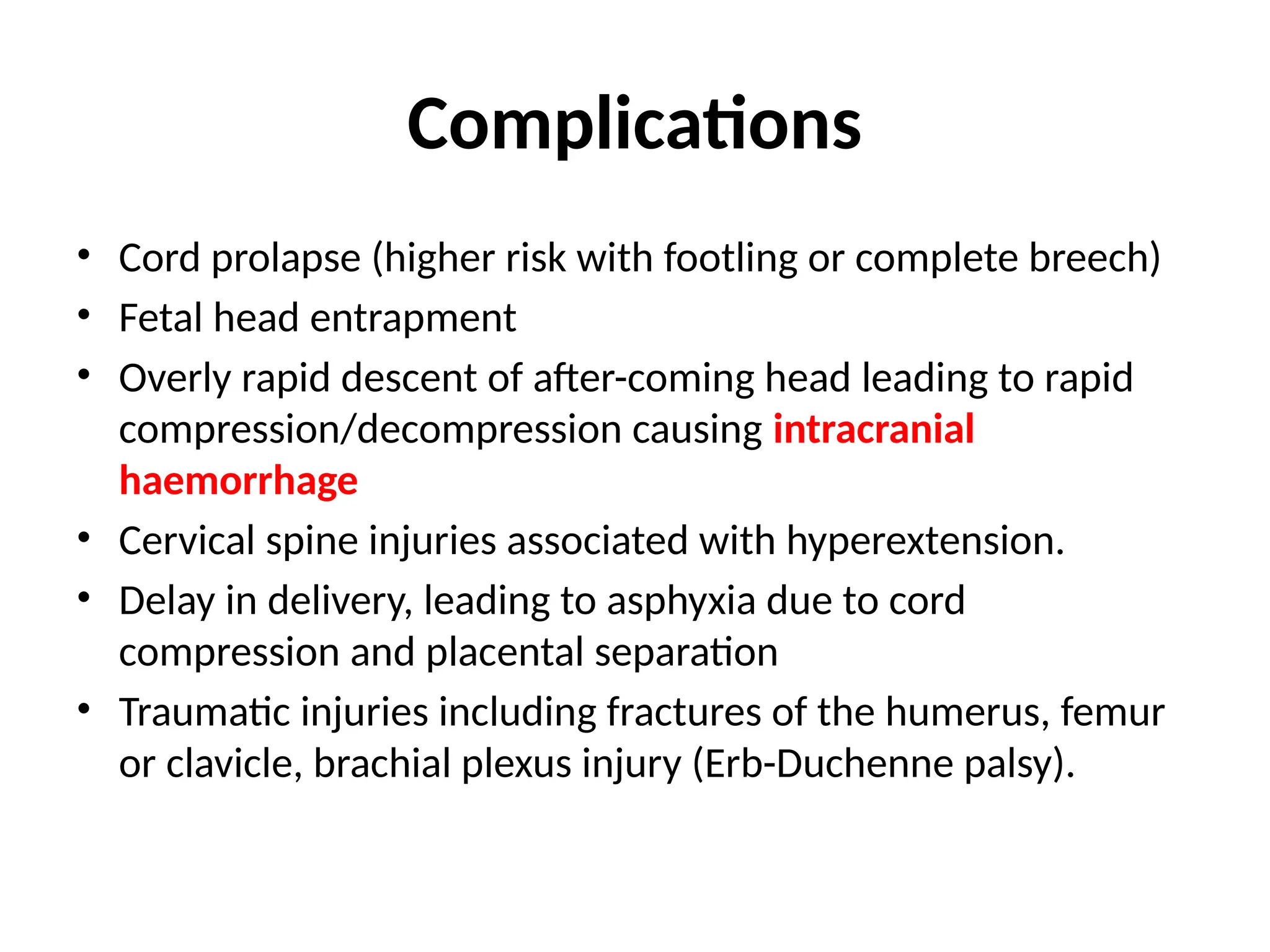 Complications

• Cord prolapse (higher risk with footling or complete breech)
• Fetal head entrapment
• Overly rapid descent of after-coming head leading to rapid compression/decompression causing intracranial haemorrhage
• Cervical spine injuries associated with hyperextension.
• Delay in delivery, leading to asphyxia due to cord compression and placental separation
• Traumatic injuries including fractures of the humerus, femur or clavicle, brachial plexus injury (Erb-Duchenne palsy).